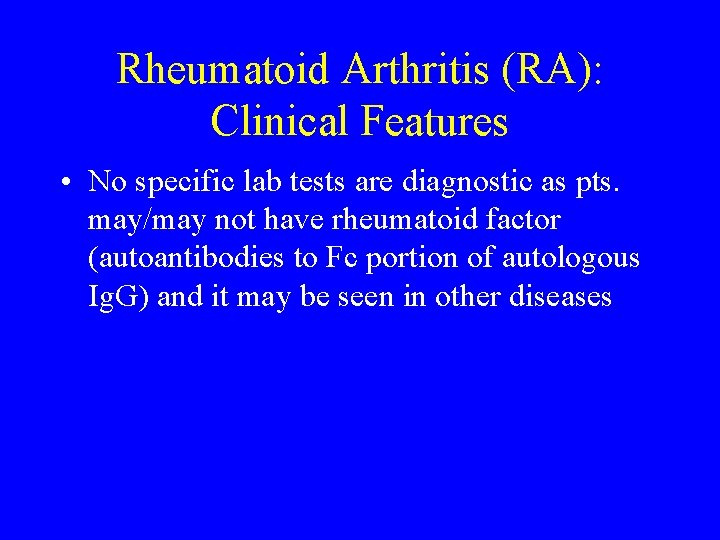 Rheumatoid Arthritis (RA): Clinical Features

• No specific lab tests are diagnostic as pts. may/may not have rheumatoid factor (autoantibodies to Fc portion of autologous IgG) and it may be seen in other diseases